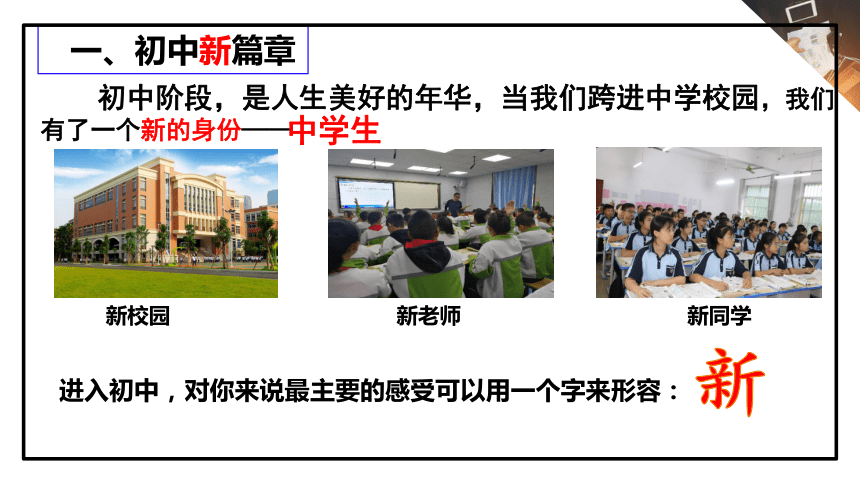 一、初中新篇章

初中阶段，是人生美好的年华，当我们跨进中学校园，我们有了一个新的身份——中学生

新校园

新老师

新同学

进入初中，对你来说最主要的感受可以用一个字来形容：新